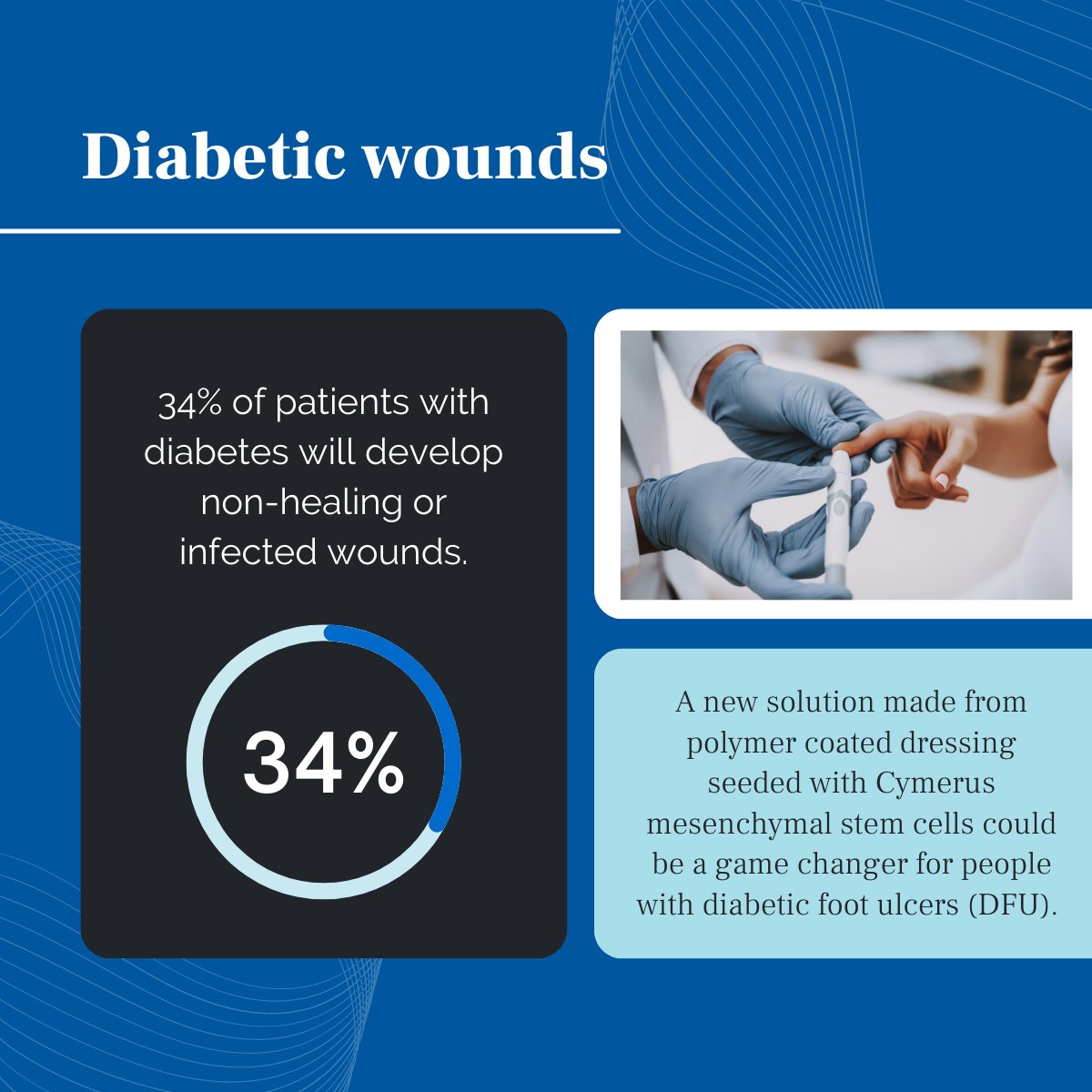 Diabetic wounds

34% of patients with diabetes will develop non-healing or infected wounds.

34%

A new solution made from polymer coated dressing seeded with Cymerus mesenchymal stem cells could be a game changer for people with diabetic foot ulcers (DFU).